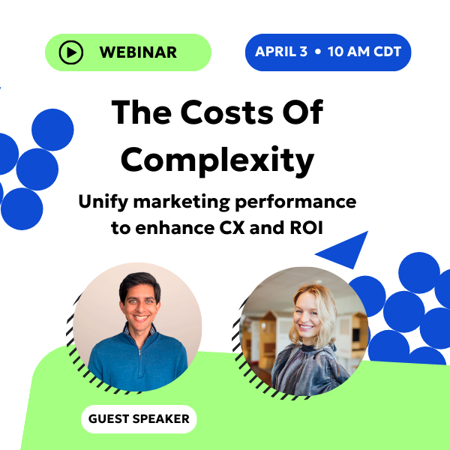 WEBINAR

APRIL 3 • 10 AM CDT

The Costs Of Complexity

Unify marketing performance to enhance CX and ROI

GUEST SPEAKER